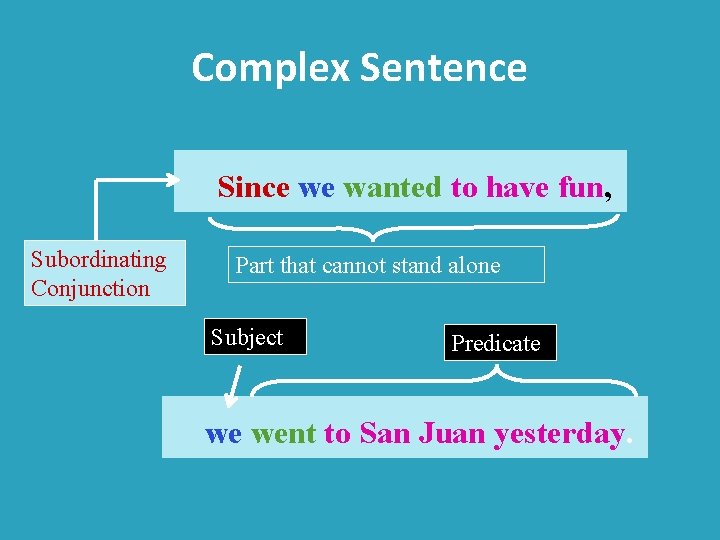 Complex Sentence

Since we wanted to have fun,

Subordinating Conjunction

Part that cannot stand alone

Subject

Predicate

we went to San Juan yesterday.